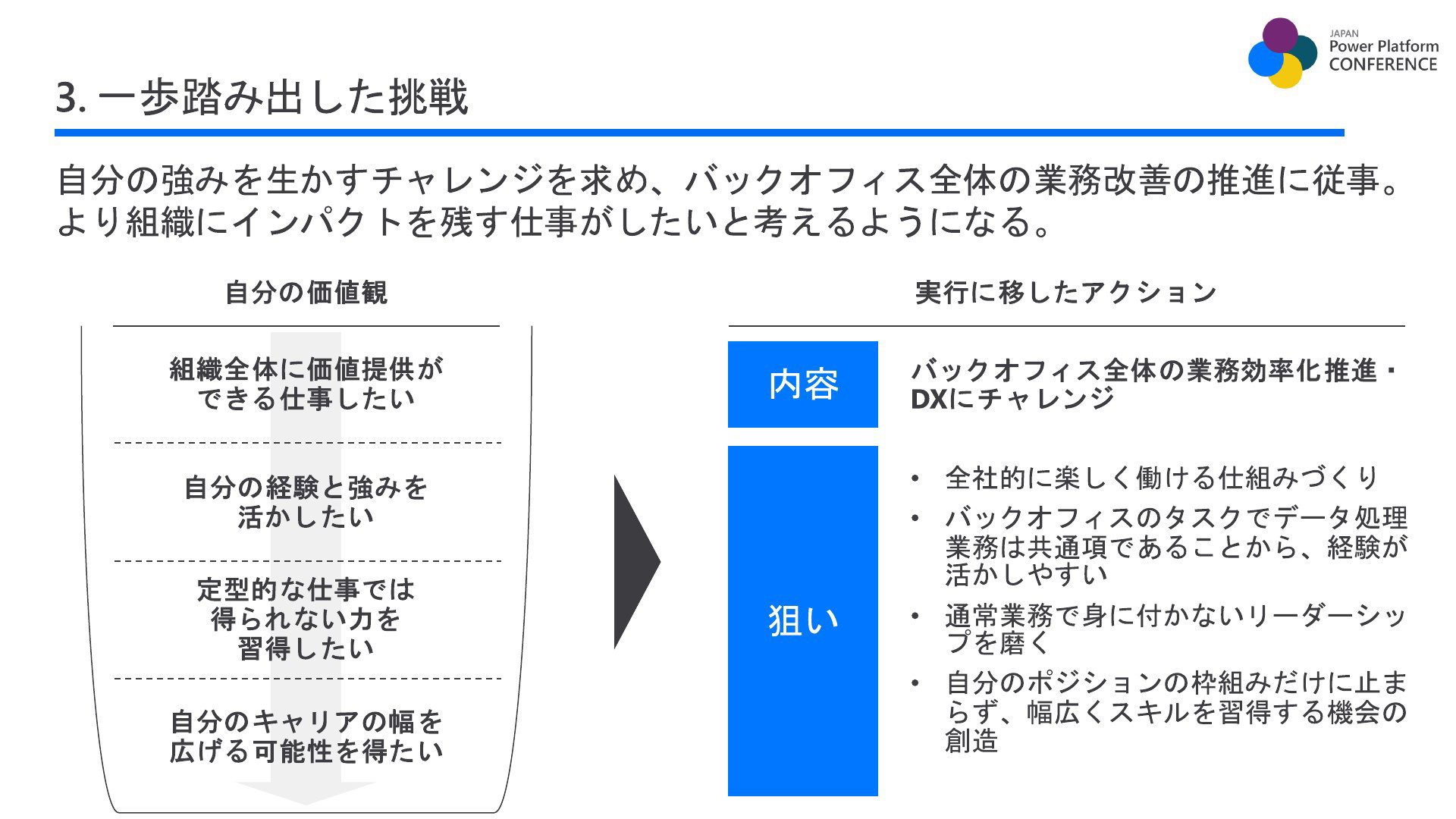 JAPAN
Power Platform
CONFERENCE

3. 一歩踏み出した挑戦

自分の強みを生かすチャレンジを求め、バックオフィス全体の業務改善の推進に従事。より組織にインパクトを残す仕事がしたいと考えるようになる。

自分の価値観

組織全体に価値提供ができる仕事したい

自分の経験と強みを活かしたい

定型的な仕事では得られない力を習得したい

自分のキャリアの幅を広げる可能性を得たい

実行に移したアクション

内容

バックオフィス全体の業務効率化推進・DXにチャレンジ

狙い

• 全社的に楽しく働ける仕組みづくり
• バックオフィスのタスクでデータ処理業務は共通項であることから、経験が活かしやすい
• 通常業務で身に付かないリーダーシップを磨く
• 自分のポジションの枠組みだけに止まらず、幅広くスキルを習得する機会の創造